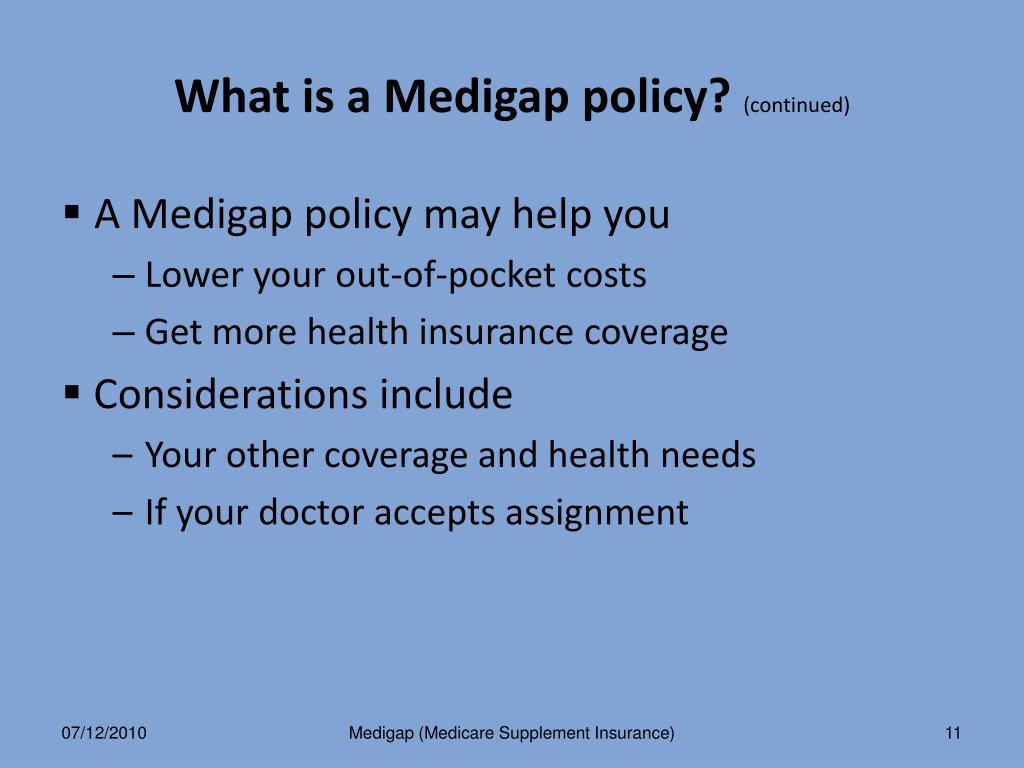 What is a Medigap policy? (continued)

▪ A Medigap policy may help you
– Lower your out-of-pocket costs
– Get more health insurance coverage
▪ Considerations include
– Your other coverage and health needs
– If your doctor accepts assignment

07/12/2010
Medigap (Medicare Supplement Insurance)
11